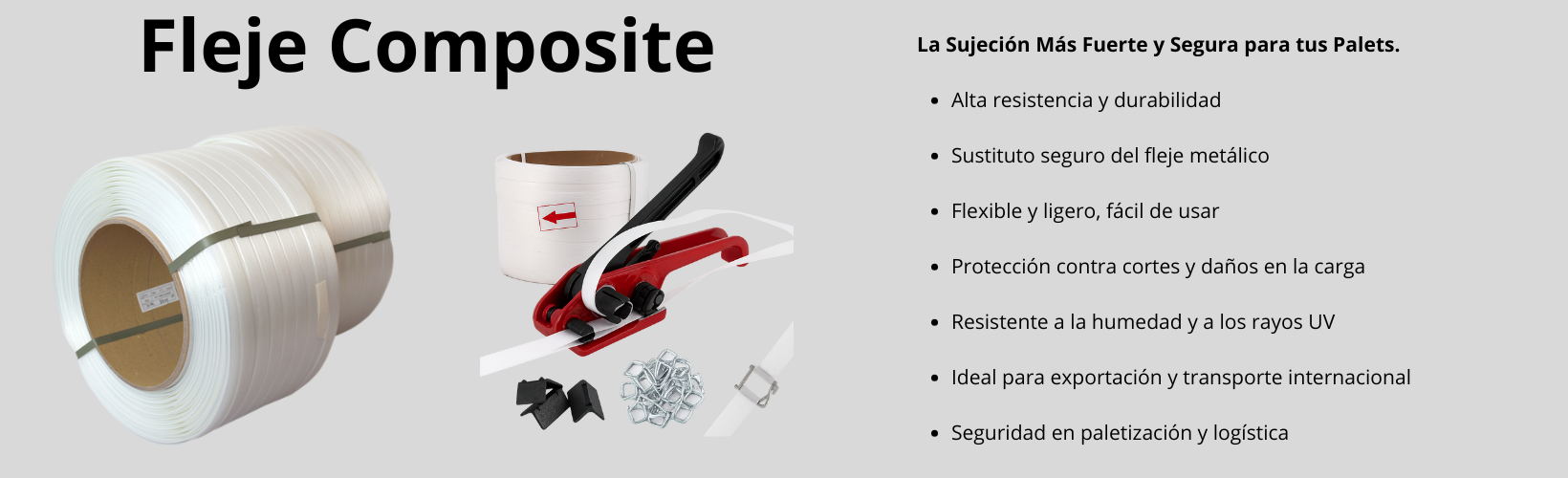 Fleje Composite

La Sujeción Más Fuerte y Segura para tus Palets.

- Alta resistencia y durabilidad
- Sustituto seguro del fleje metálico
- Flexible y ligero, fácil de usar
- Protección contra cortes y daños en la carga
- Resistente a la humedad y a los rayos UV
- Ideal para exportación y transporte internacional
- Seguridad en paletización y logística